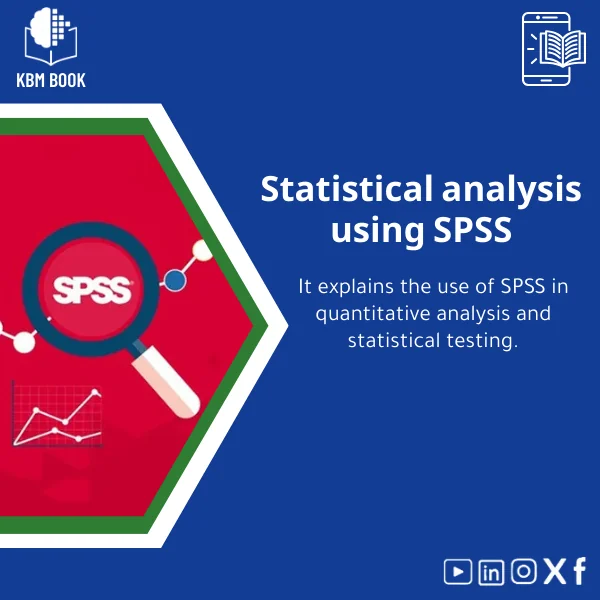 KBM BOOK

SPSS

Statistical analysis using SPSS

It explains the use of SPSS in quantitative analysis and statistical testing.